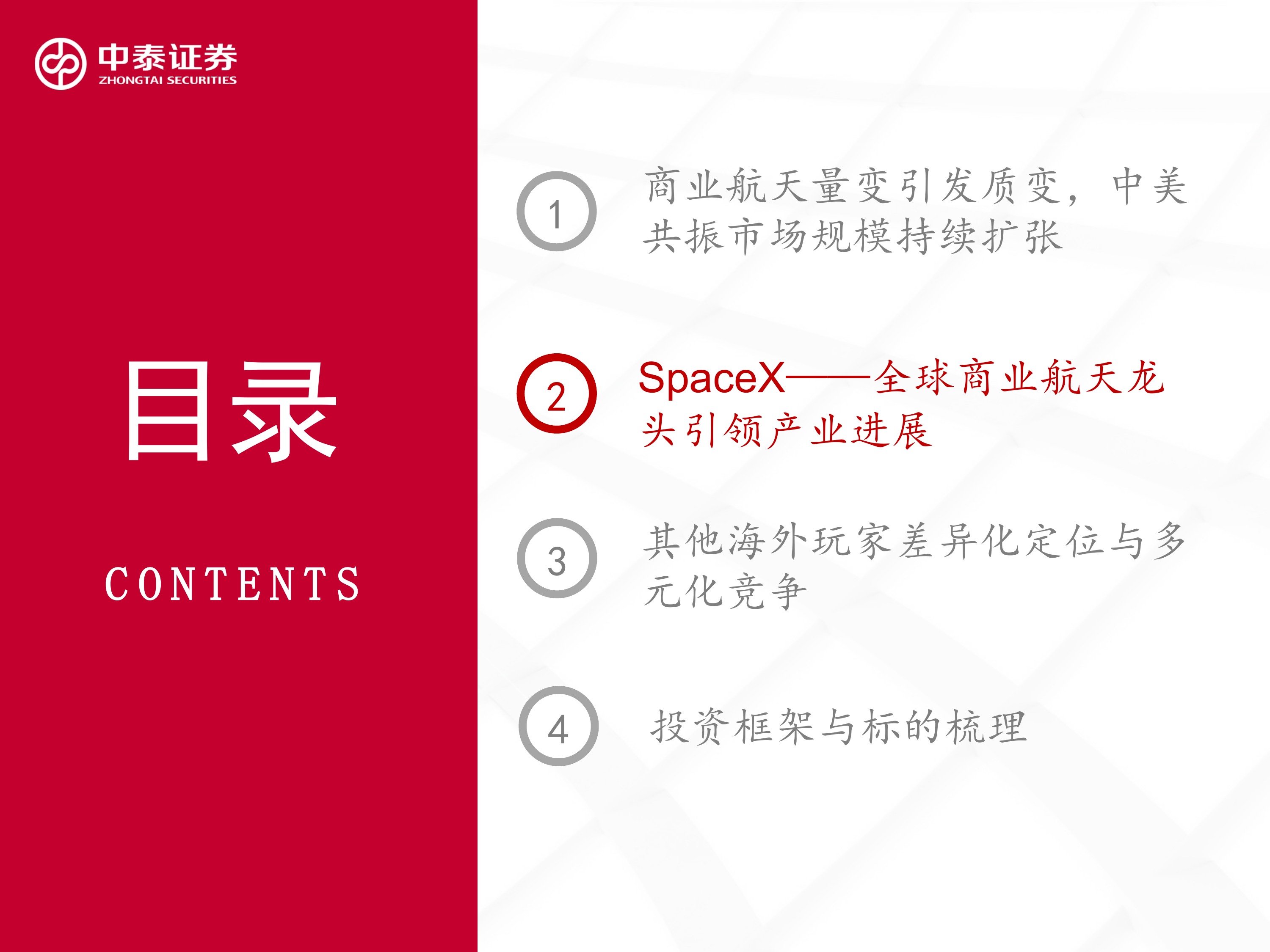 中泰证券
ZHONGTAI SECURITIES

目录

CONTENTS

1

商业航天量变引发质变，中美共振市场规模持续扩张

2

SpaceX——全球商业航天龙头引领产业进展

3

其他海外玩家差异化定位与多元化竞争

4

投资框架与标的梳理